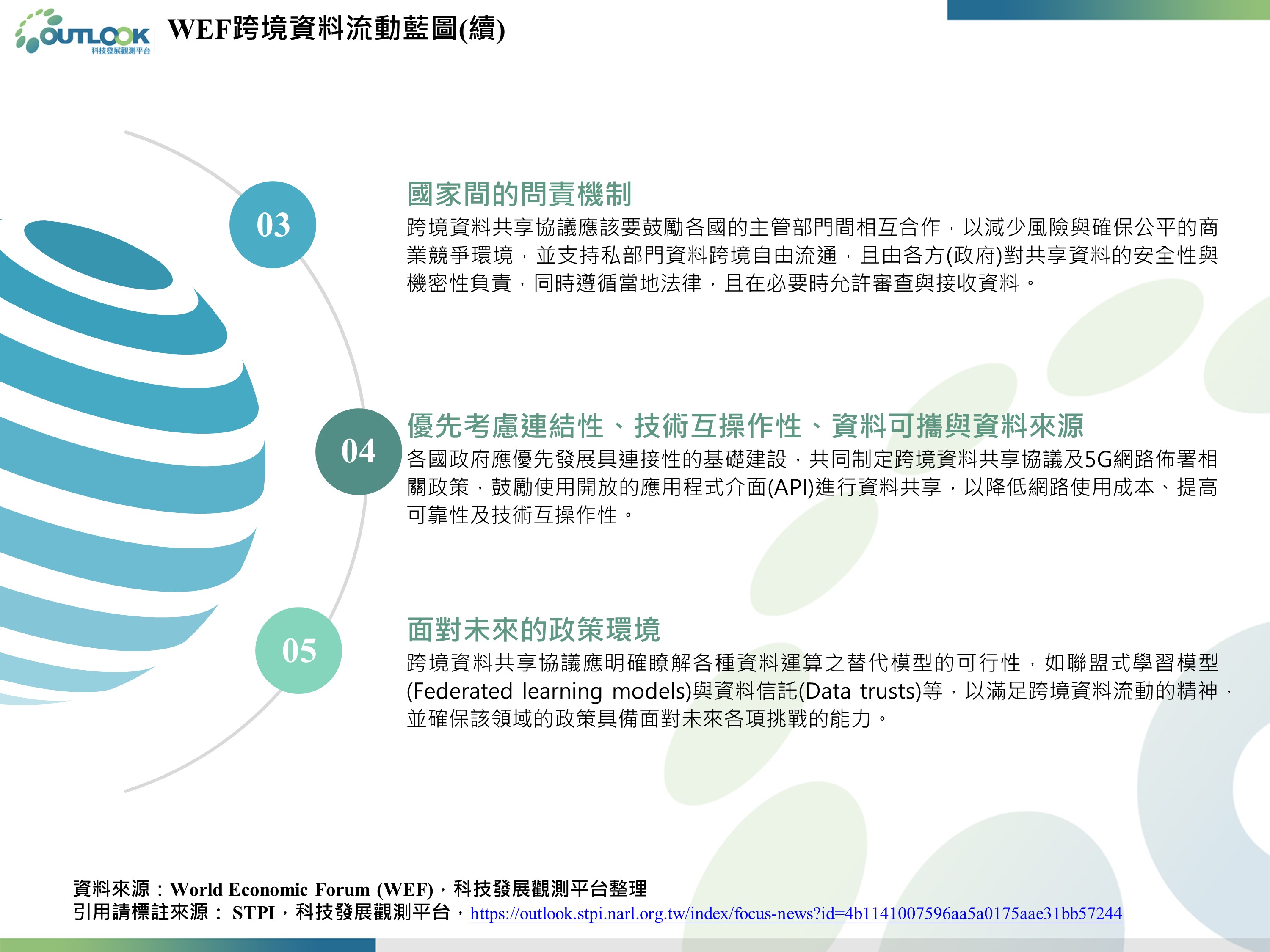 OUTLOOK
科技發展觀測平台

WEF跨境資料流動藍圖(續)

03

國家間的問責機制

跨境資料共享協議應該要鼓勵各國的主管部門間相互合作，以減少風險與確保公平的商業競爭環境，並支持私部門資料跨境自由流通，且由各方(政府)對共享資料的安全性與機密性負責，同時遵循當地法律，且在必要時允許審查與接收資料。

04

優先考慮連結性、技術互操作性、資料可攜與資料來源

各國政府應優先發展具連接性的基礎建設，共同制定跨境資料共享協議及5G網路佈署相關政策，鼓勵使用開放的應用程式介面(API)進行資料共享，以降低網路使用成本、提高可靠性及技術互操作性。

05

面對未來的政策環境

跨境資料共享協議應明確瞭解各種資料運算之替代模型的可行性，如聯盟式學習模型(Federated learning models)與資料信託(Data trusts)等，以滿足跨境資料流動的精神，並確保該領域的政策具備面對未來各項挑戰的能力。

資料來源：World Economic Forum (WEF)，科技發展觀測平台整理
引用請標註來源： STPI，科技發展觀測平台，https://outlook.stpi.narl.org.tw/index/focus-news?id=4b1141007596aa5a0175aae31bb57244